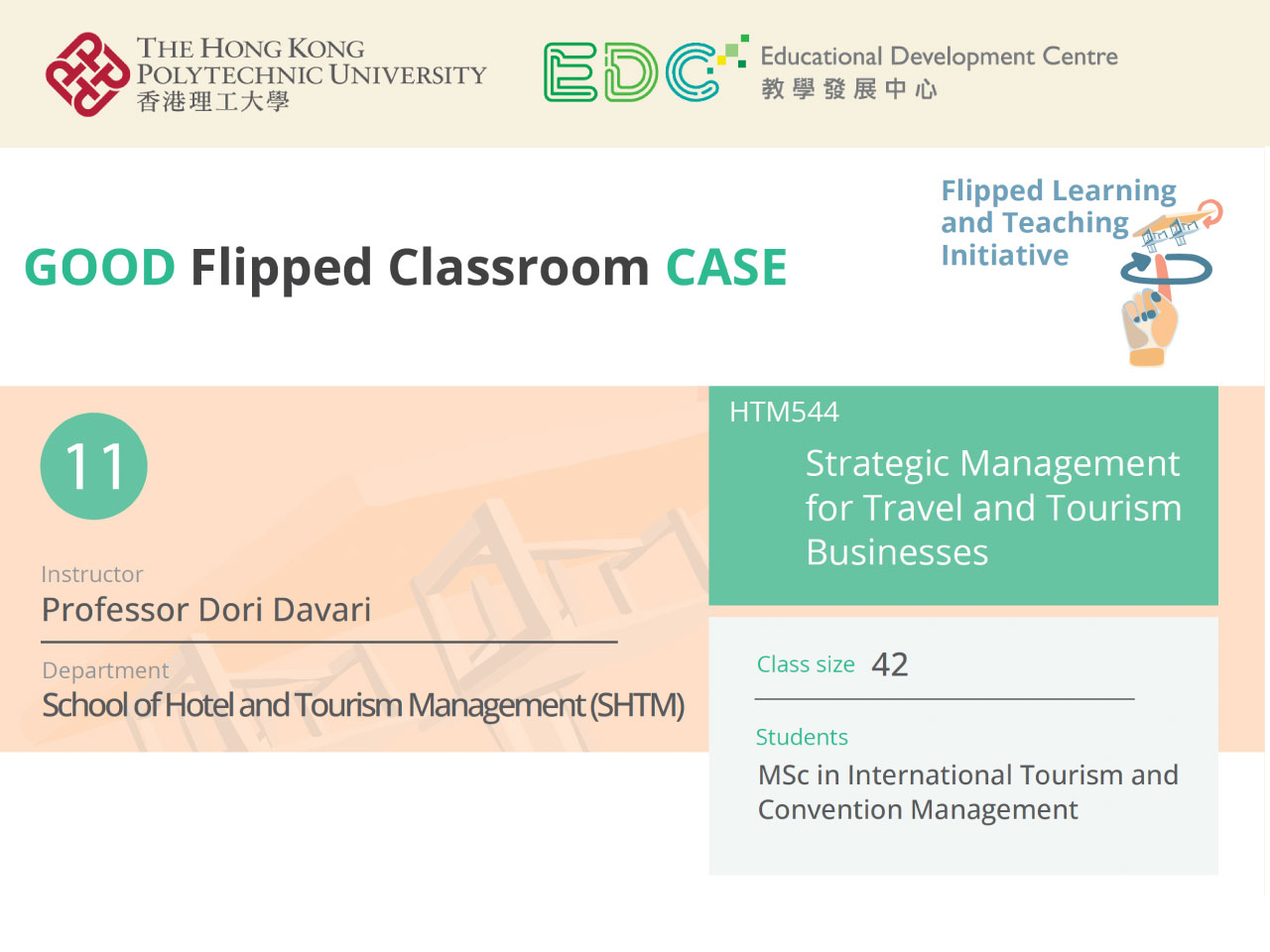 THE HONG KONG POLYTECHNIC UNIVERSITY
香港理工大學

EDC Educational Development Centre
教學發展中心

GOOD Flipped Classroom CASE

Flipped Learning and Teaching Initiative

11

Instructor
Professor Dori Davari

Department
School of Hotel and Tourism Management (SHTM)

HTM544
Strategic Management for Travel and Tourism Businesses

Class size 42

Students
MSc in International Tourism and Convention Management